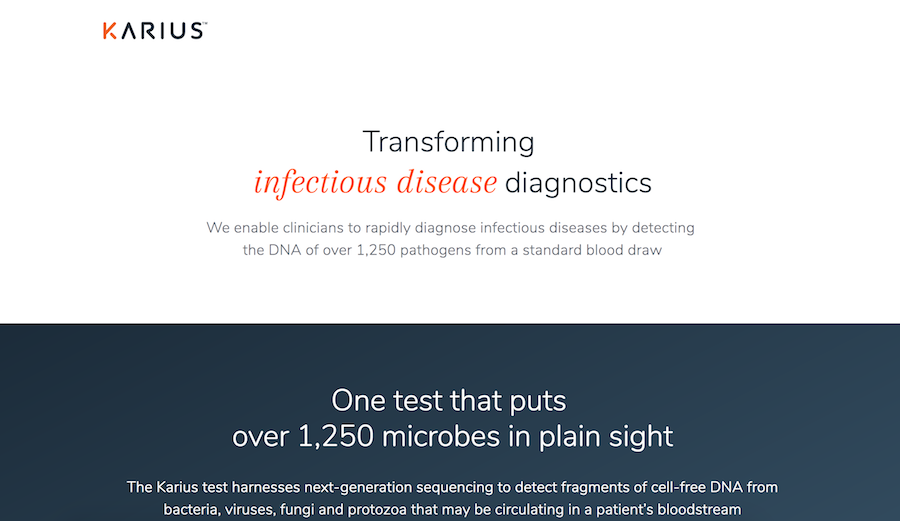 KARIUS™

Transforming
infectious disease diagnostics

We enable clinicians to rapidly diagnose infectious diseases by detecting the DNA of over 1,250 pathogens from a standard blood draw

One test that puts
over 1,250 microbes in plain sight

The Karius test harnesses next-generation sequencing to detect fragments of cell-free DNA from bacteria, viruses, fungi and protozoa that may be circulating in a patient's bloodstream